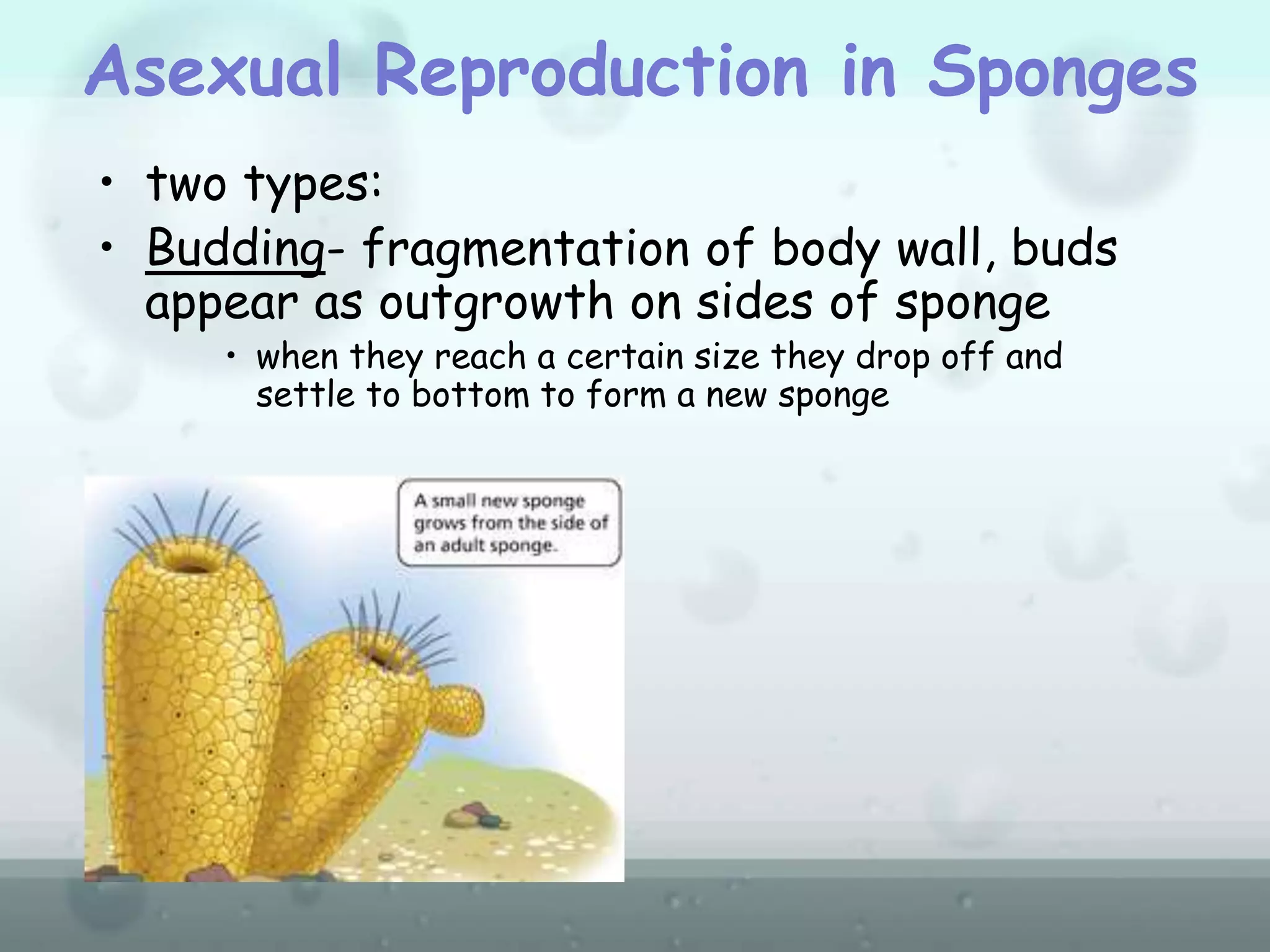 Asexual Reproduction in Sponges

• two types:
• Budding- fragmentation of body wall, buds appear as outgrowth on sides of sponge
  • when they reach a certain size they drop off and settle to bottom to form a new sponge

A small new sponge grows from the side of an adult sponge.